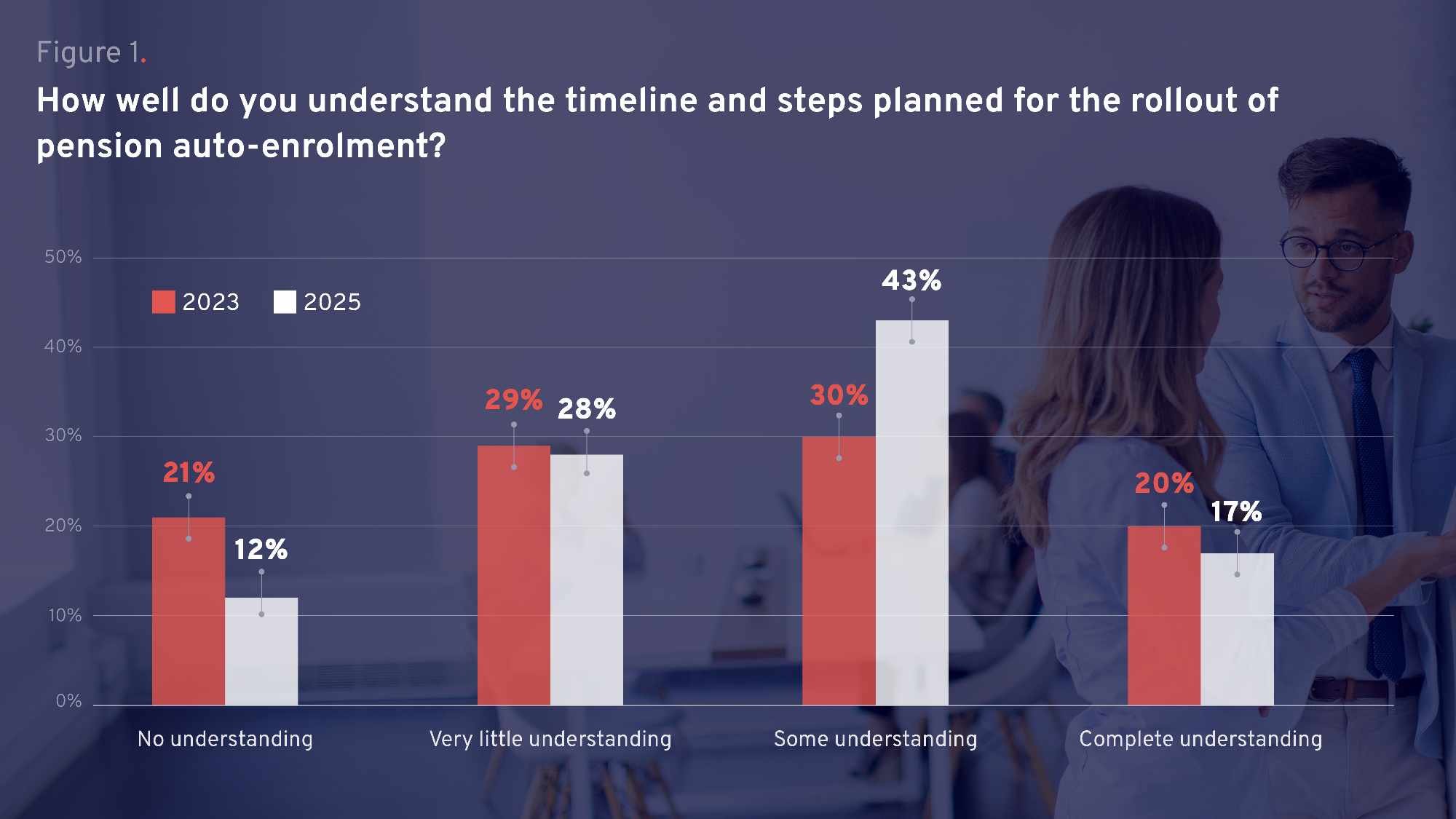 Figure 1.

How well do you understand the timeline and steps planned for the rollout of pension auto-enrolment?

50%
40%
30%
20%
10%
0%

2023 2025

21%
12%
29%
28%
30%
43%
20%
17%

No understanding
Very little understanding
Some understanding
Complete understanding